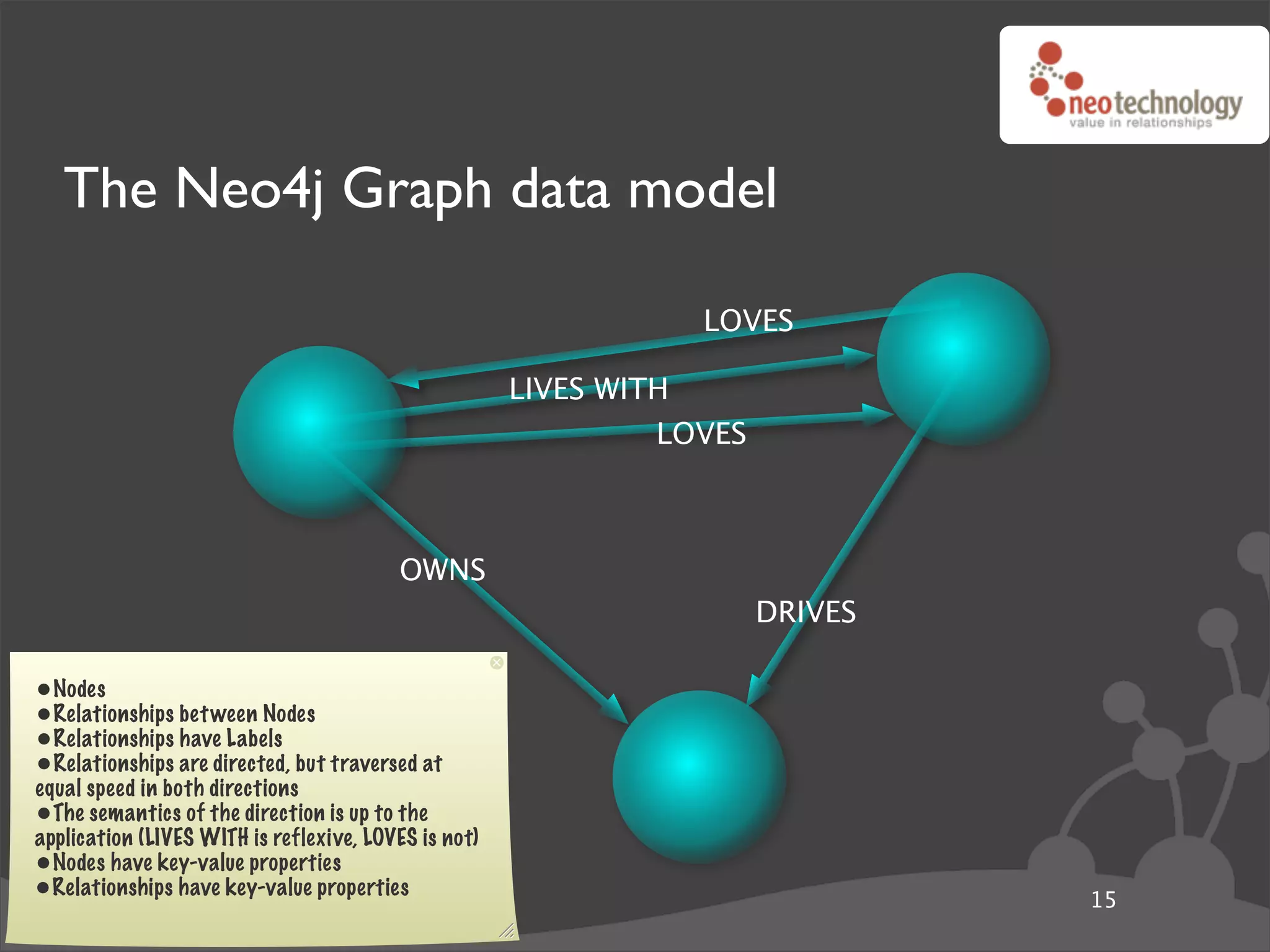 neotechnology
value in relationships

The Neo4j Graph data model

LOVES

LIVES WITH

LOVES

OWNS

DRIVES

●Nodes
●Relationships between Nodes
●Relationships have Labels
●Relationships are directed, but traversed at equal speed in both directions
●The semantics of the direction is up to the application (LIVES WITH is reflexive, LOVES is not)
●Nodes have key-value properties
●Relationships have key-value properties

15